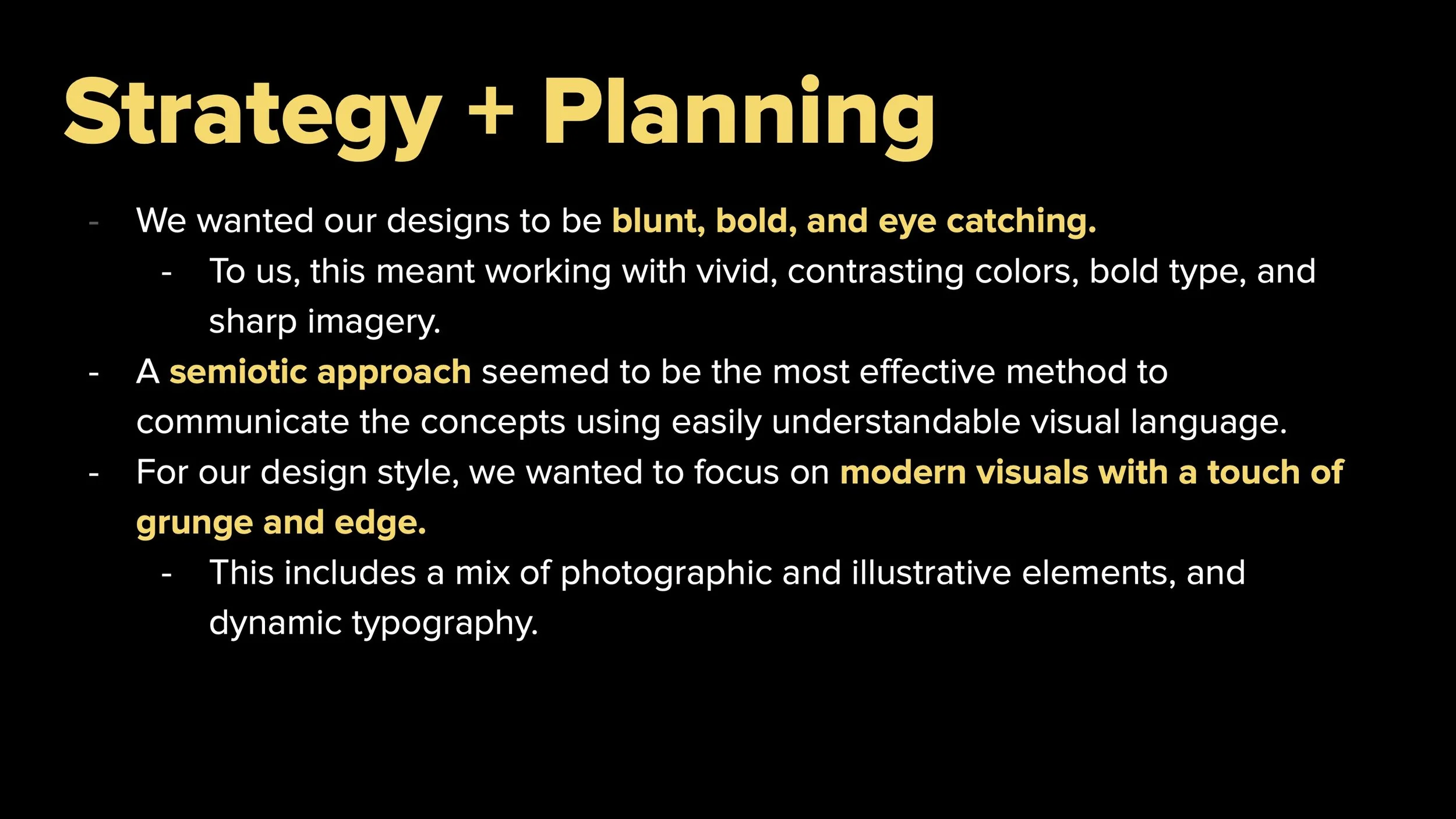 Strategy + Planning

- We wanted our designs to be blunt, bold, and eye catching.
  - To us, this meant working with vivid, contrasting colors, bold type, and sharp imagery.
- A semiotic approach seemed to be the most effective method to communicate the concepts using easily understandable visual language.
- For our design style, we wanted to focus on modern visuals with a touch of grunge and edge.
  - This includes a mix of photographic and illustrative elements, and dynamic typography.